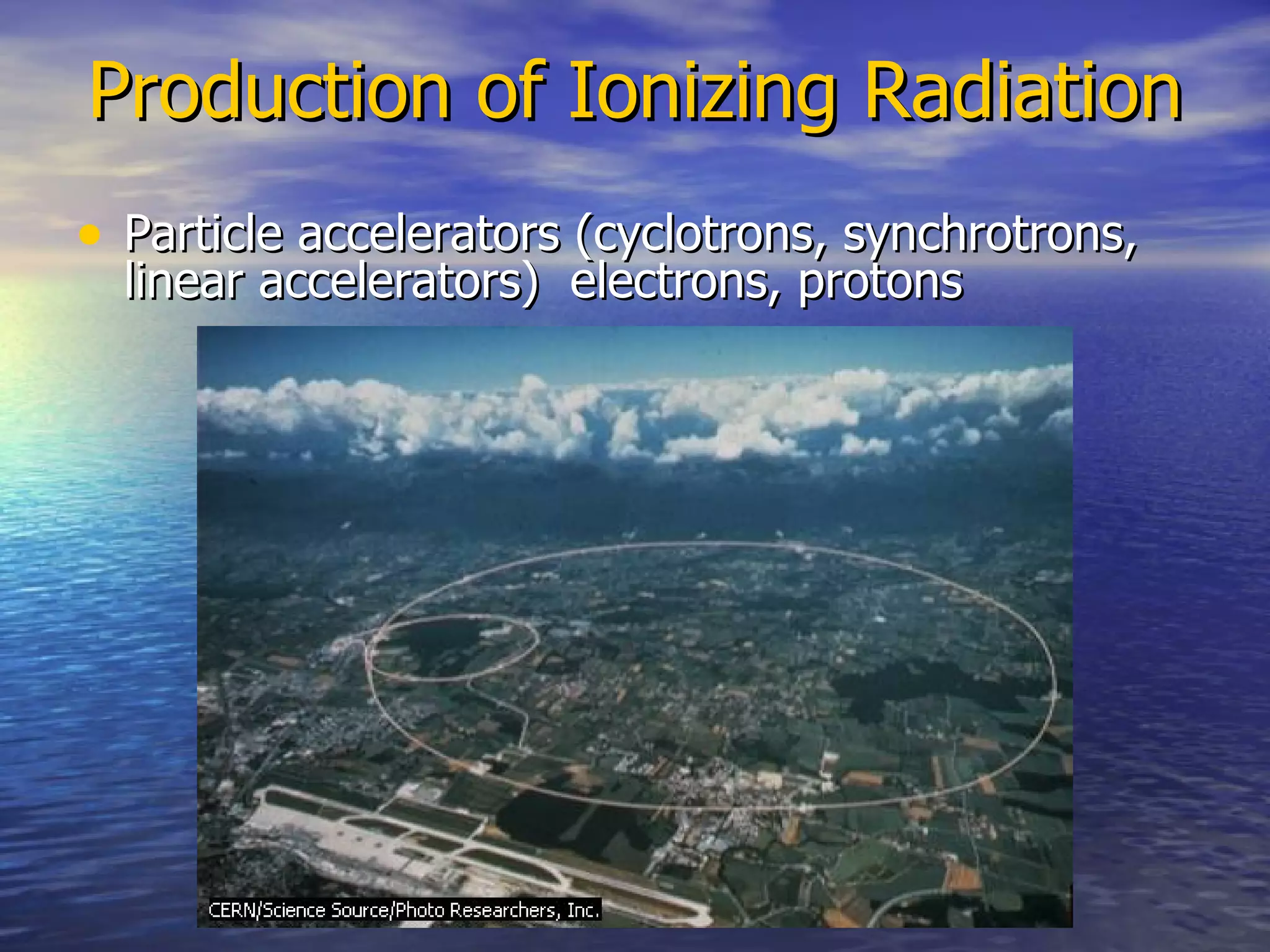 Production of Ionizing Radiation

• Particle accelerators (cyclotrons, synchrotrons, linear accelerators) electrons, protons

CERN/Science Source/Photo Researchers, Inc.